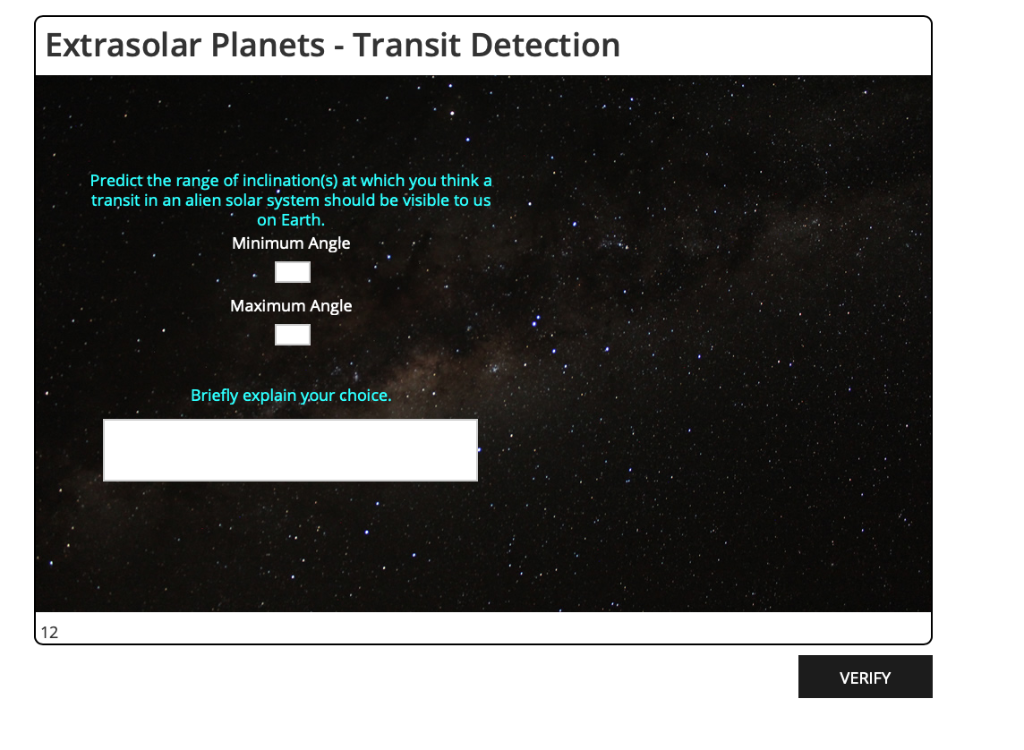 Extrasolar Planets - Transit Detection

Predict the range of inclination(s) at which you think a transit in an alien solar system should be visible to us on Earth.

Minimum Angle

Maximum Angle

Briefly explain your choice.

12

VERIFY